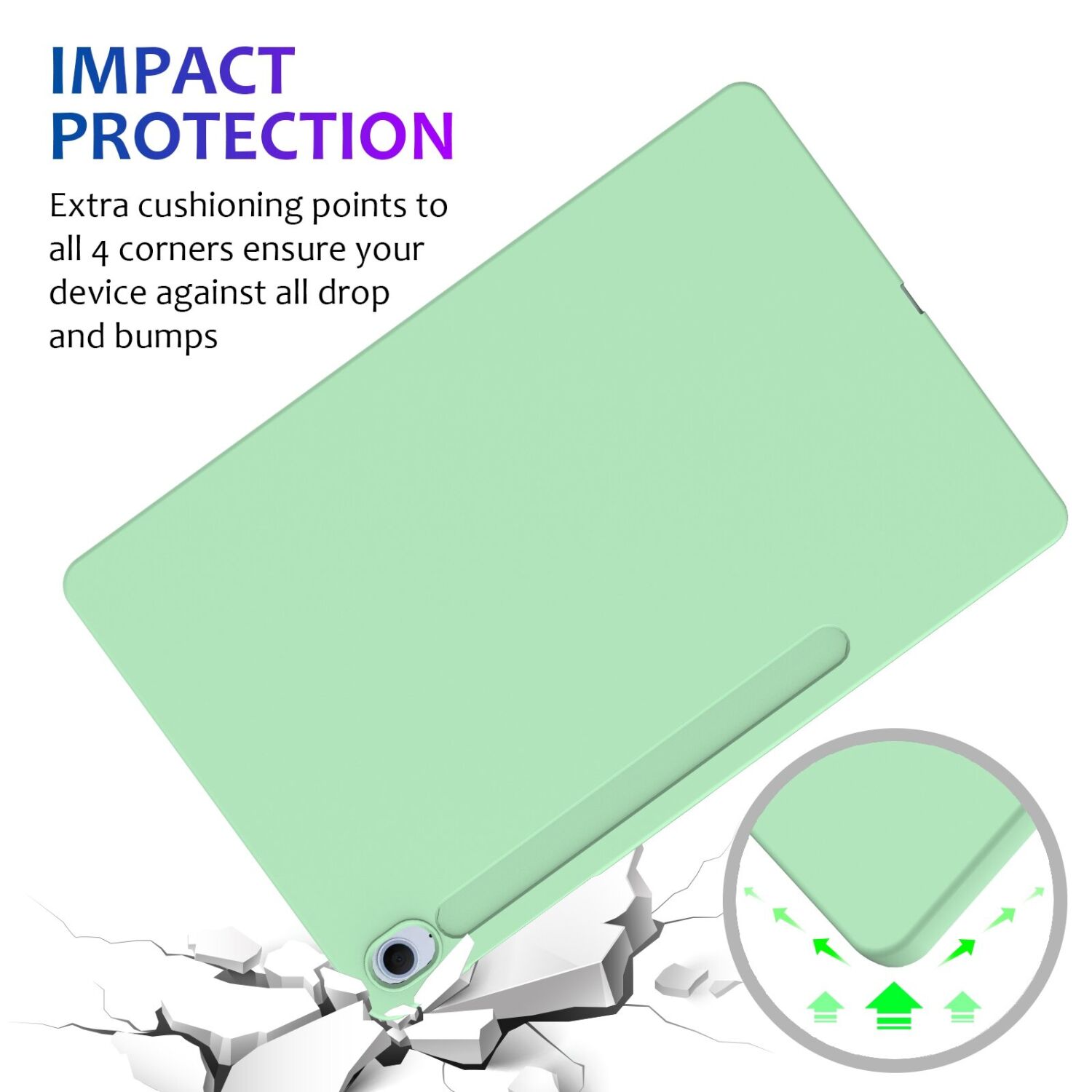 IMPACT
PROTECTION

Extra cushioning points to all 4 corners ensure your device against all drop and bumps